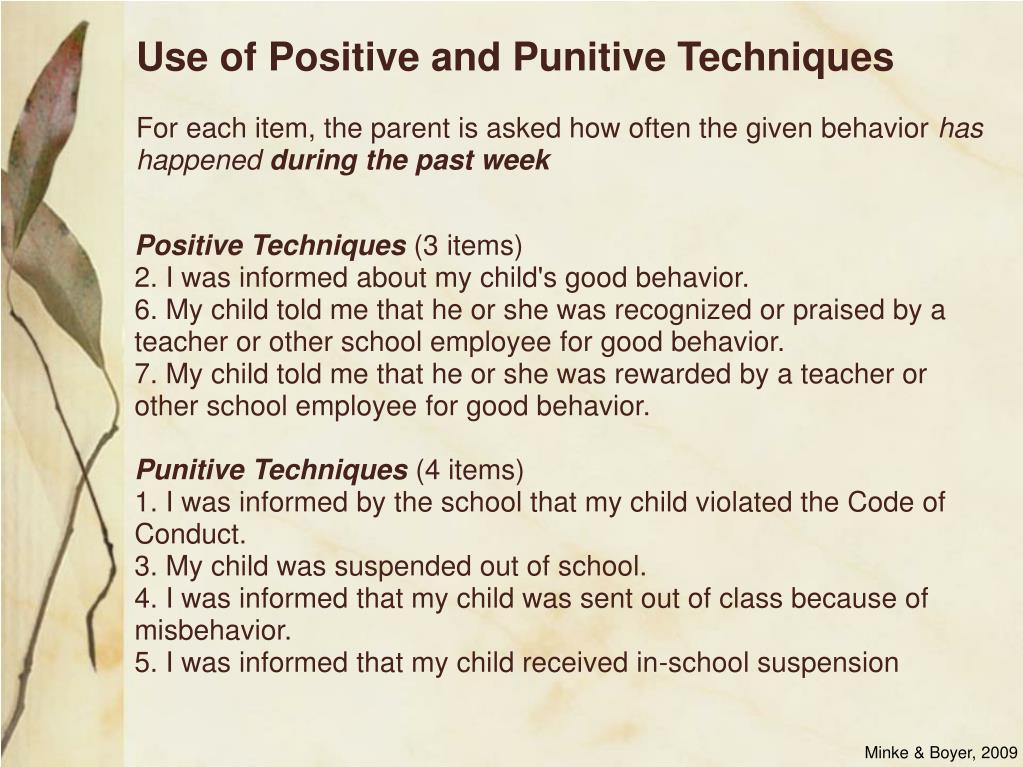 Use of Positive and Punitive Techniques

For each item, the parent is asked how often the given behavior has happened during the past week

Positive Techniques (3 items)
2. I was informed about my child's good behavior.
6. My child told me that he or she was recognized or praised by a teacher or other school employee for good behavior.
7. My child told me that he or she was rewarded by a teacher or other school employee for good behavior.

Punitive Techniques (4 items)
1. I was informed by the school that my child violated the Code of Conduct.
3. My child was suspended out of school.
4. I was informed that my child was sent out of class because of misbehavior.
5. I was informed that my child received in-school suspension

Minke & Boyer, 2009